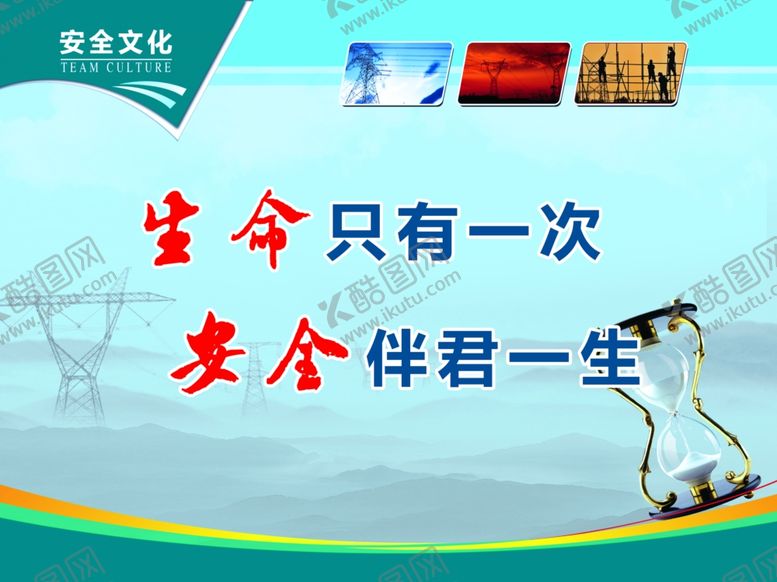 安全文化
TEAM CULTURE

生命只有一次
安全伴君一生

酷图网
www.ikutu.com